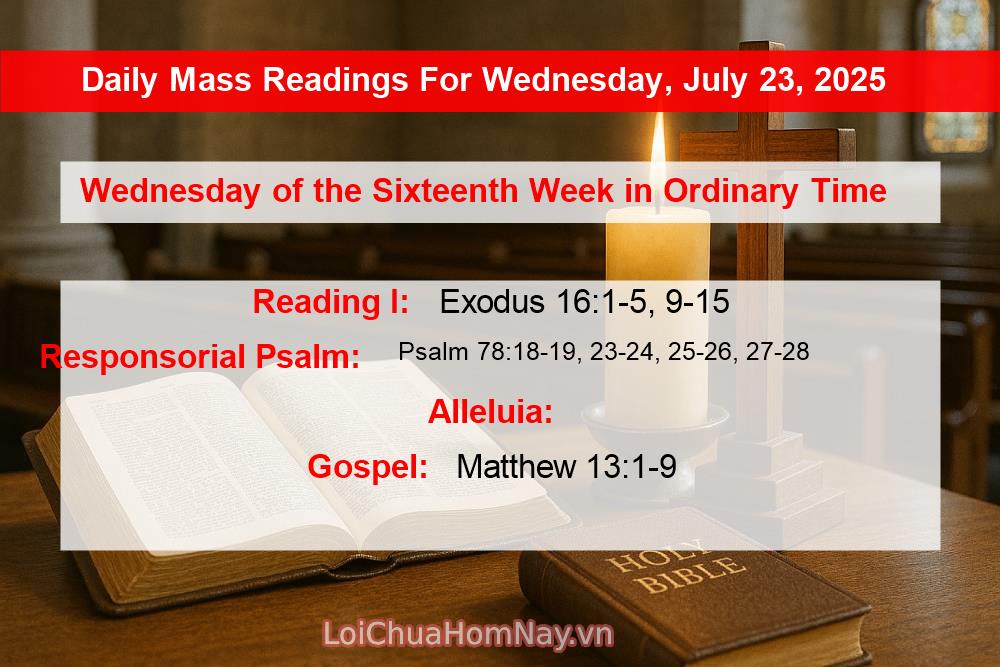 Daily Mass Readings For Wednesday, July 23, 2025

Wednesday of the Sixteenth Week in Ordinary Time

Reading I: Exodus 16:1-5, 9-15

Responsorial Psalm: Psalm 78:18-19, 23-24, 25-26, 27-28

Alleluia:

Gospel: Matthew 13:1-9

HOLY BIBLE

LoiChuaHomNay.vn